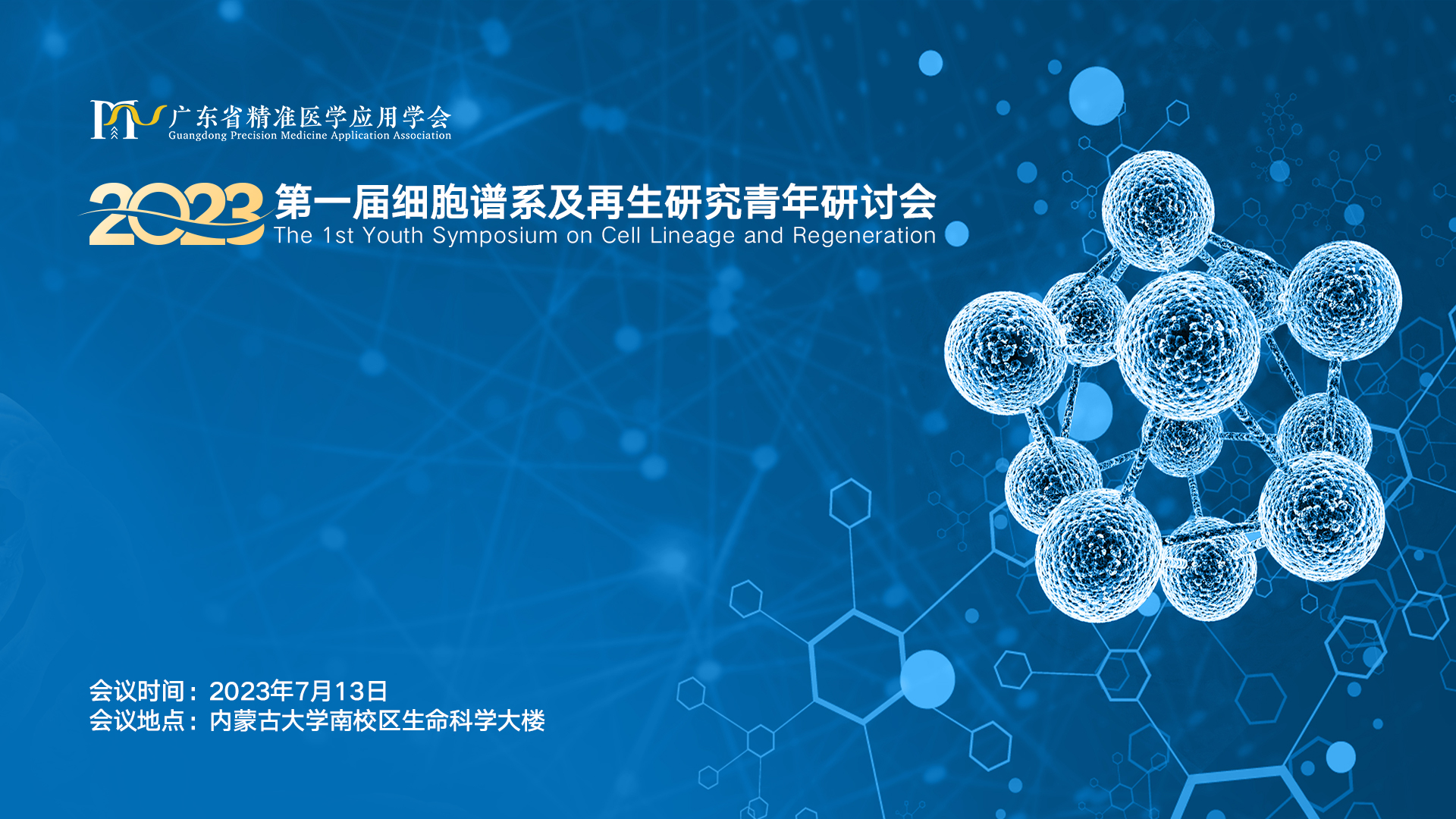 广东省精准医学应用学会
Guangdong Precision Medicine Application Association

2023 第一届细胞谱系及再生研究青年研讨会
The 1st Youth Symposium on Cell Lineage and Regeneration

会议时间：2023年7月13日
会议地点：内蒙古大学南校区生命科学大楼